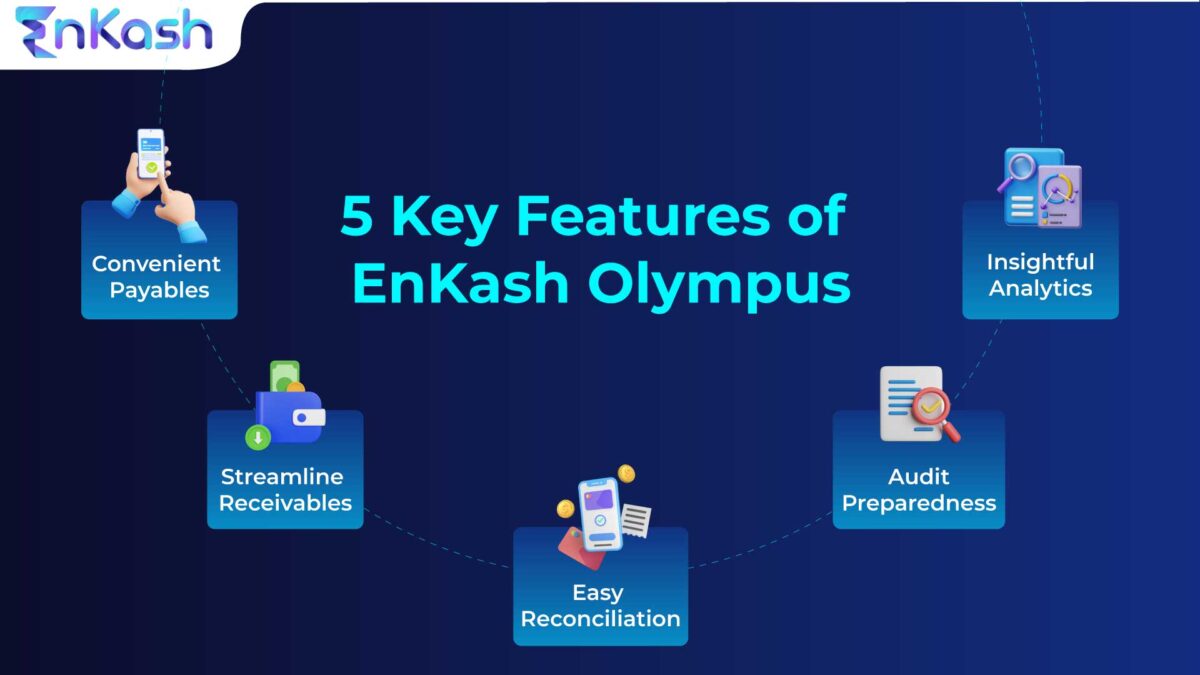 EnKash

5 Key Features of EnKash Olympus

Convenient Payables

Streamline Receivables

Easy Reconciliation

Audit Preparedness

Insightful Analytics